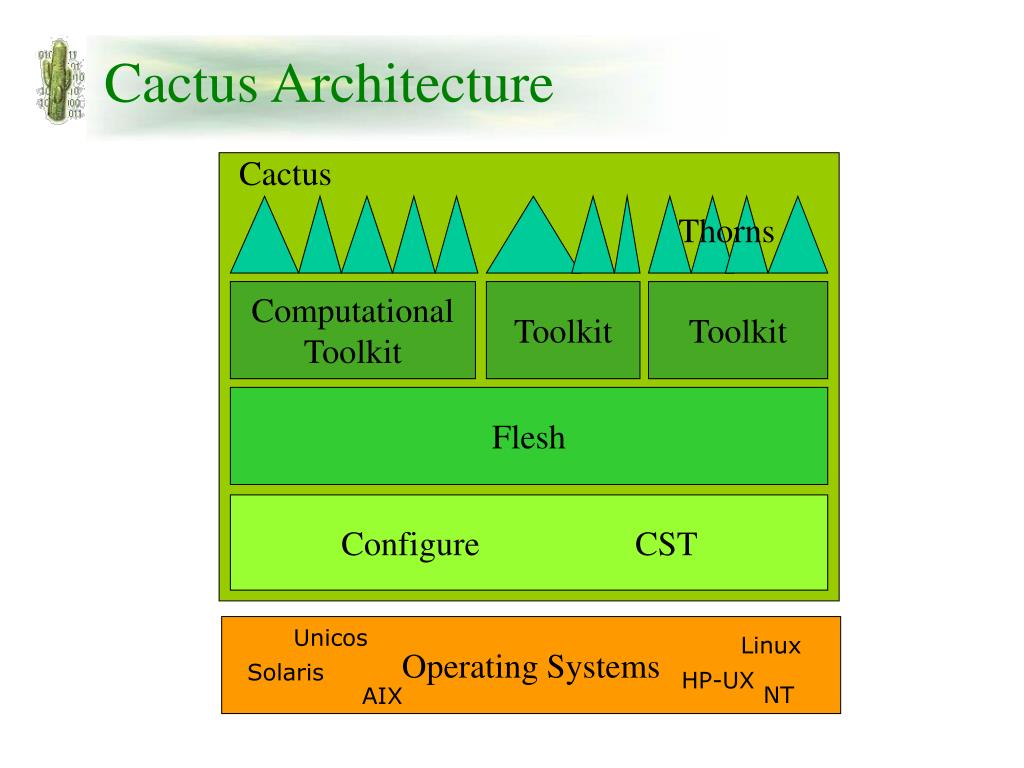 Cactus Architecture

Cactus

Thorns

Computational Toolkit

Toolkit

Toolkit

Flesh

Configure

CST

Unicos

Solaris

AIX

Operating Systems

Linux

HP-UX

NT